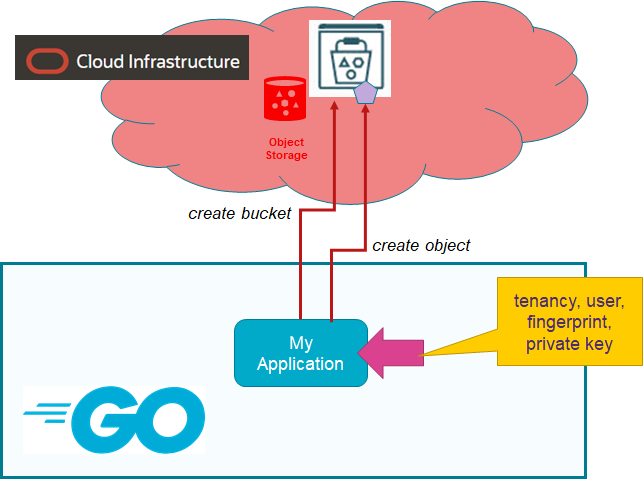 Cloud Infrastructure

Object Storage

create bucket

create object

My Application

tenancy, user, fingerprint, private key

GO